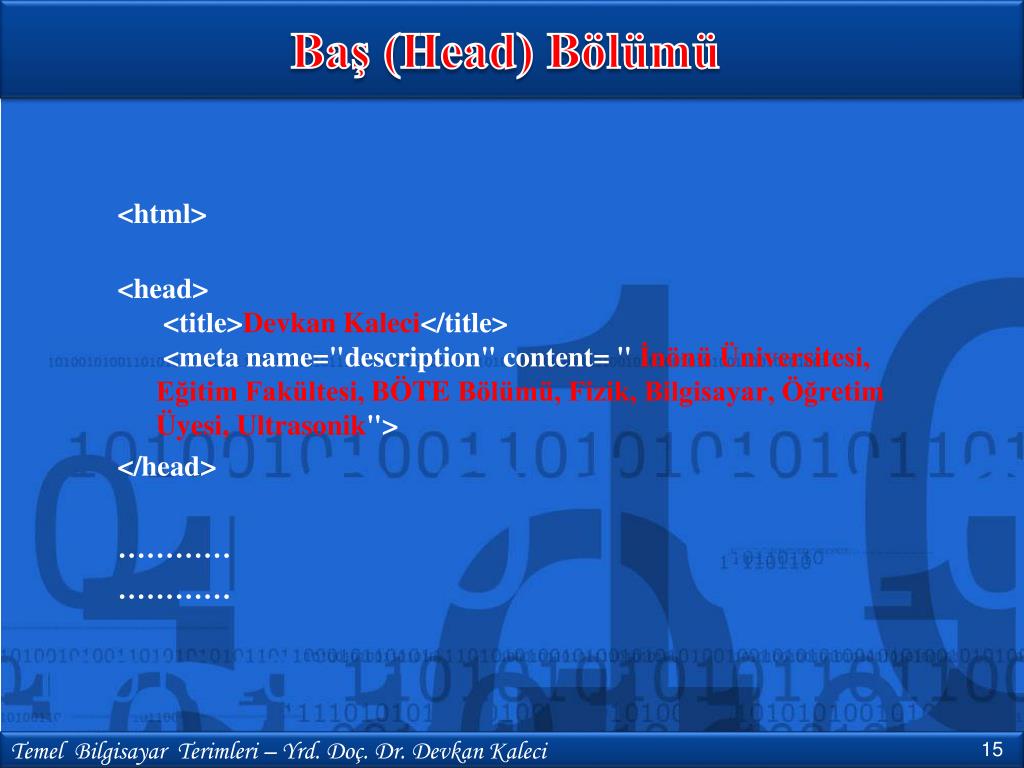 Baş (Head) Bölümü

<html>

<head>
<title>Devkan Kaleci</title>
<meta name="description" content= " İnönü Üniversitesi, Eğitim Fakültesi, BÖTE Bölümü, Fizik, Bilgisayar, Öğretim Üyesi, Ultrasonik">
</head>

…………
…………

Temel Bilgisayar Terimleri – Yrd. Doç. Dr. Devkan Kaleci

15